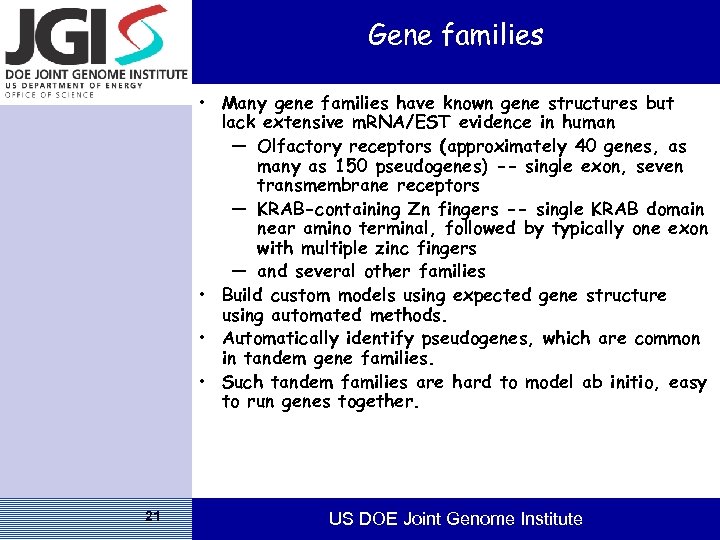 JGI
DOE JOINT GENOME INSTITUTE
US DEPARTMENT OF ENERGY
OFFICE OF SCIENCE

Gene families

• Many gene families have known gene structures but lack extensive mRNA/EST evidence in human
— Olfactory receptors (approximately 40 genes, as many as 150 pseudogenes) -- single exon, seven transmembrane receptors
— KRAB-containing Zn fingers -- single KRAB domain near amino terminal, followed by typically one exon with multiple zinc fingers
— and several other families
• Build custom models using expected gene structure using automated methods.
• Automatically identify pseudogenes, which are common in tandem gene families.
• Such tandem families are hard to model ab initio, easy to run genes together.

21

US DOE Joint Genome Institute